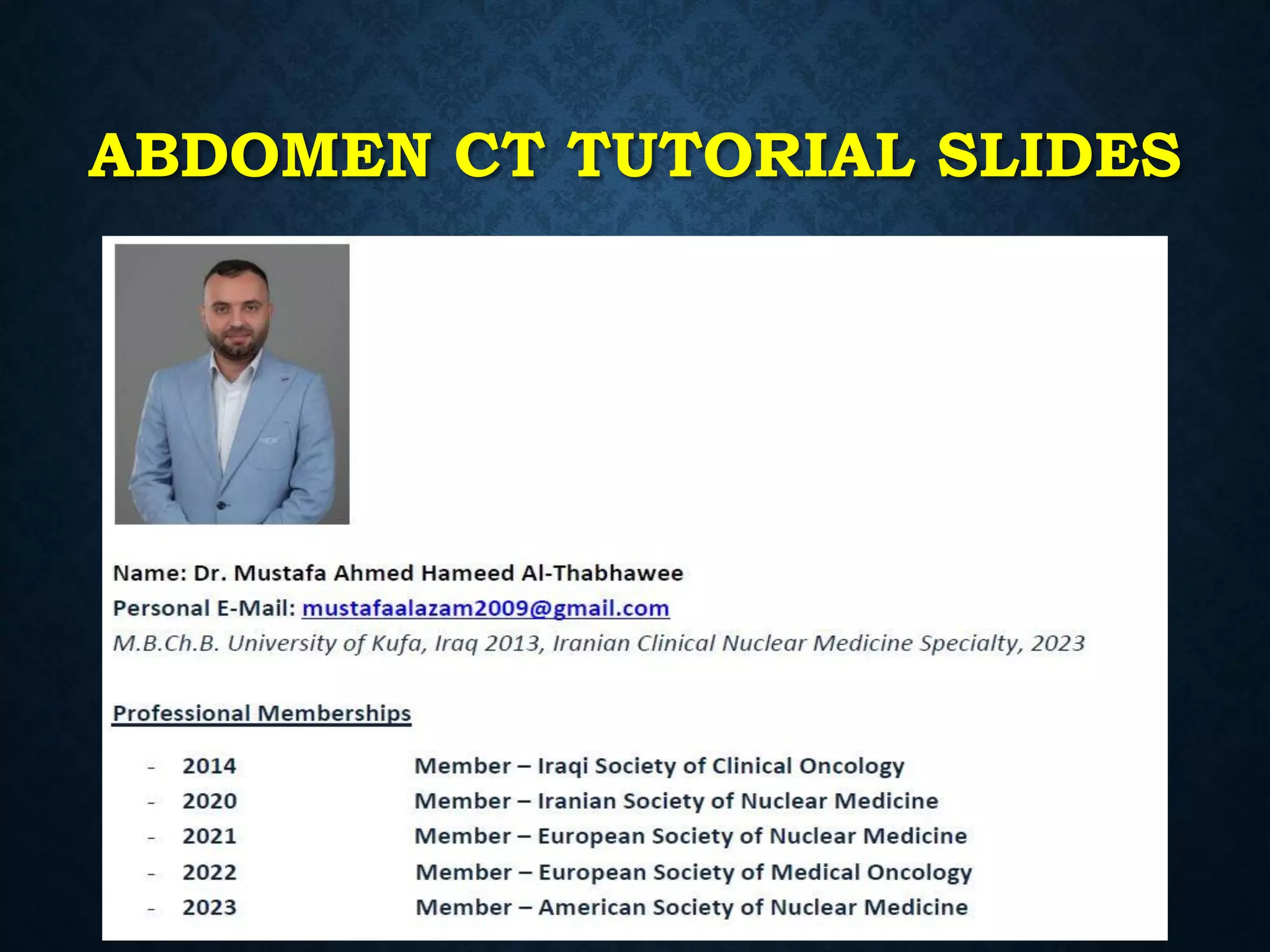 ABDOMEN CT TUTORIAL SLIDES

Name: Dr. Mustafa Ahmed Hameed Al-Thabhawee
Personal E-Mail: mustafaalazam2009@gmail.com
M.B.Ch.B. University of Kufa, Iraq 2013, Iranian Clinical Nuclear Medicine Specialty, 2023

Professional Memberships

- 2014 Member – Iraqi Society of Clinical Oncology
- 2020 Member – Iranian Society of Nuclear Medicine
- 2021 Member – European Society of Nuclear Medicine
- 2022 Member – European Society of Medical Oncology
- 2023 Member – American Society of Nuclear Medicine